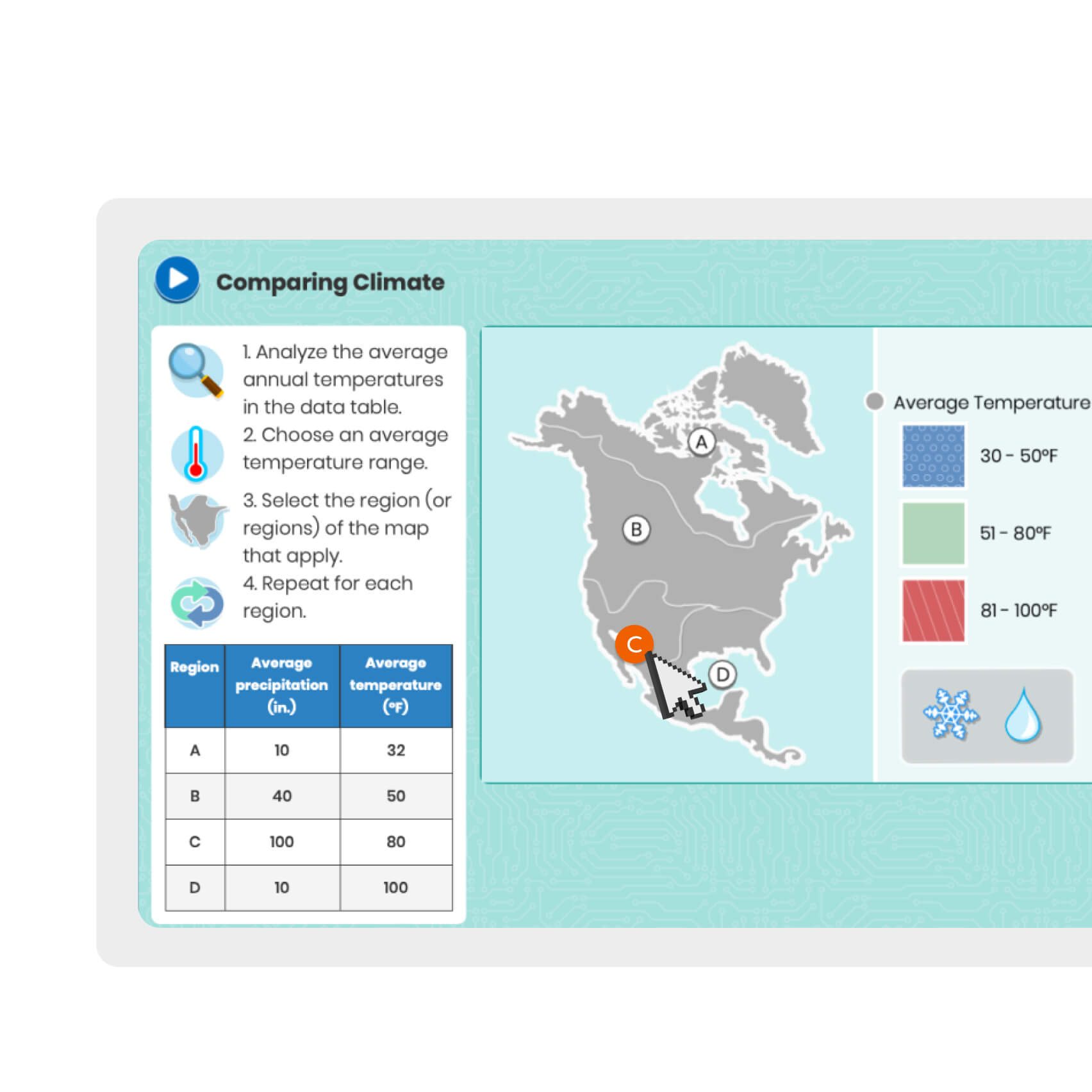 Comparing Climate

1. Analyze the average annual temperatures in the data table.

2. Choose an average temperature range.

3. Select the region (or regions) of the map that apply.

4. Repeat for each region.

| Region | Average precipitation (in.) | Average temperature (°F) |
|---|---|---|
| A | 10 | 32 |
| B | 40 | 50 |
| C | 100 | 80 |
| D | 10 | 100 |

A

B

C

D

Average Temperature

30 - 50°F

51 - 80°F

81 - 100°F